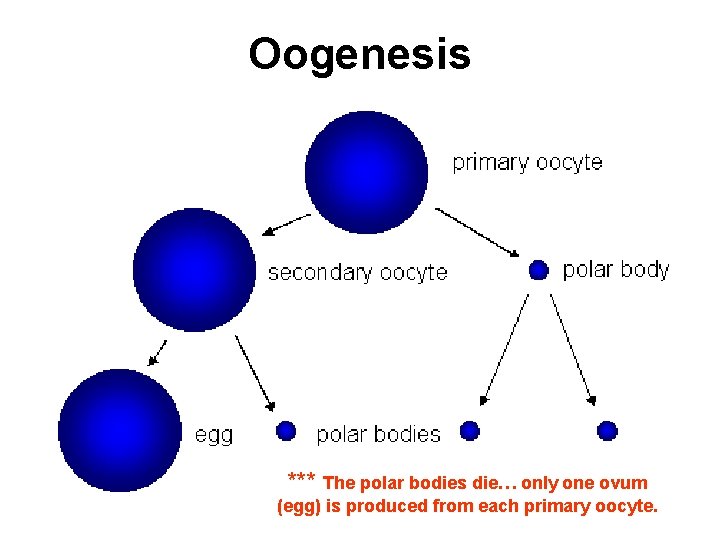 Oogenesis

primary oocyte

secondary oocyte

polar body

egg

polar bodies

*** The polar bodies die… only one ovum (egg) is produced from each primary oocyte.